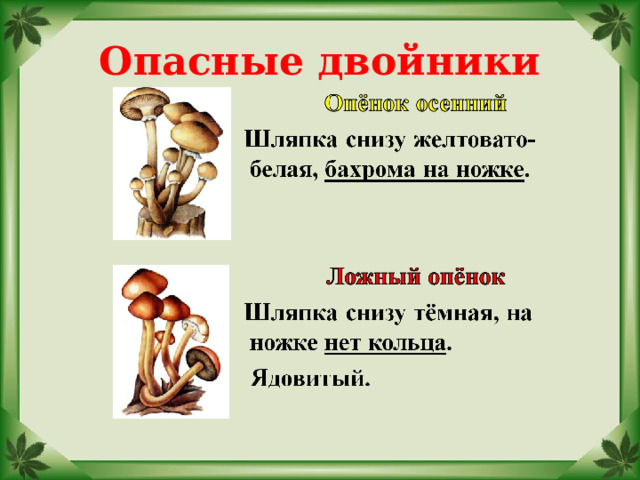 Опасные двойники

Опёнок осенний

Шляпка снизу желтовато-белая, бахрома на ножке.

Ложный опёнок

Шляпка снизу тёмная, на ножке нет кольца.

Ядовитый.